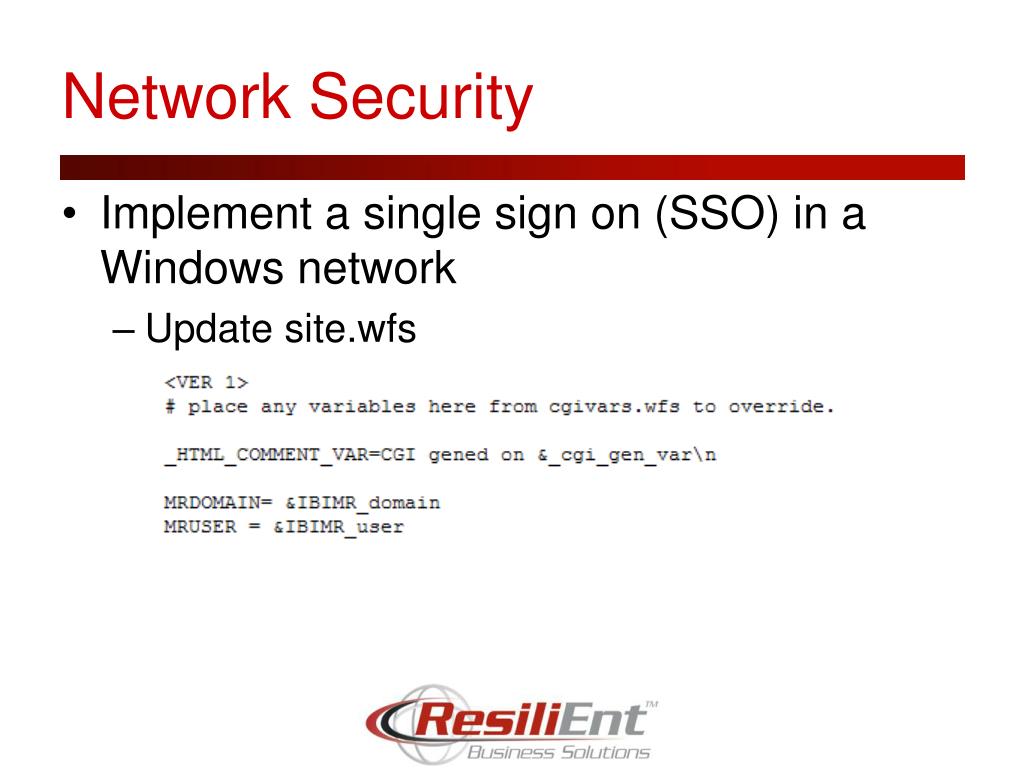 Network Security

• Implement a single sign on (SSO) in a Windows network
– Update site.wfs

<VER 1>
# place any variables here from cgivars.wfs to override.

_HTML_COMMENT_VAR=CGI gened on &_cgi_gen_var\n

MRDOMAIN= &IBIMR_domain
MRUSER = &IBIMR_user

ResiliEnt™
Business Solutions